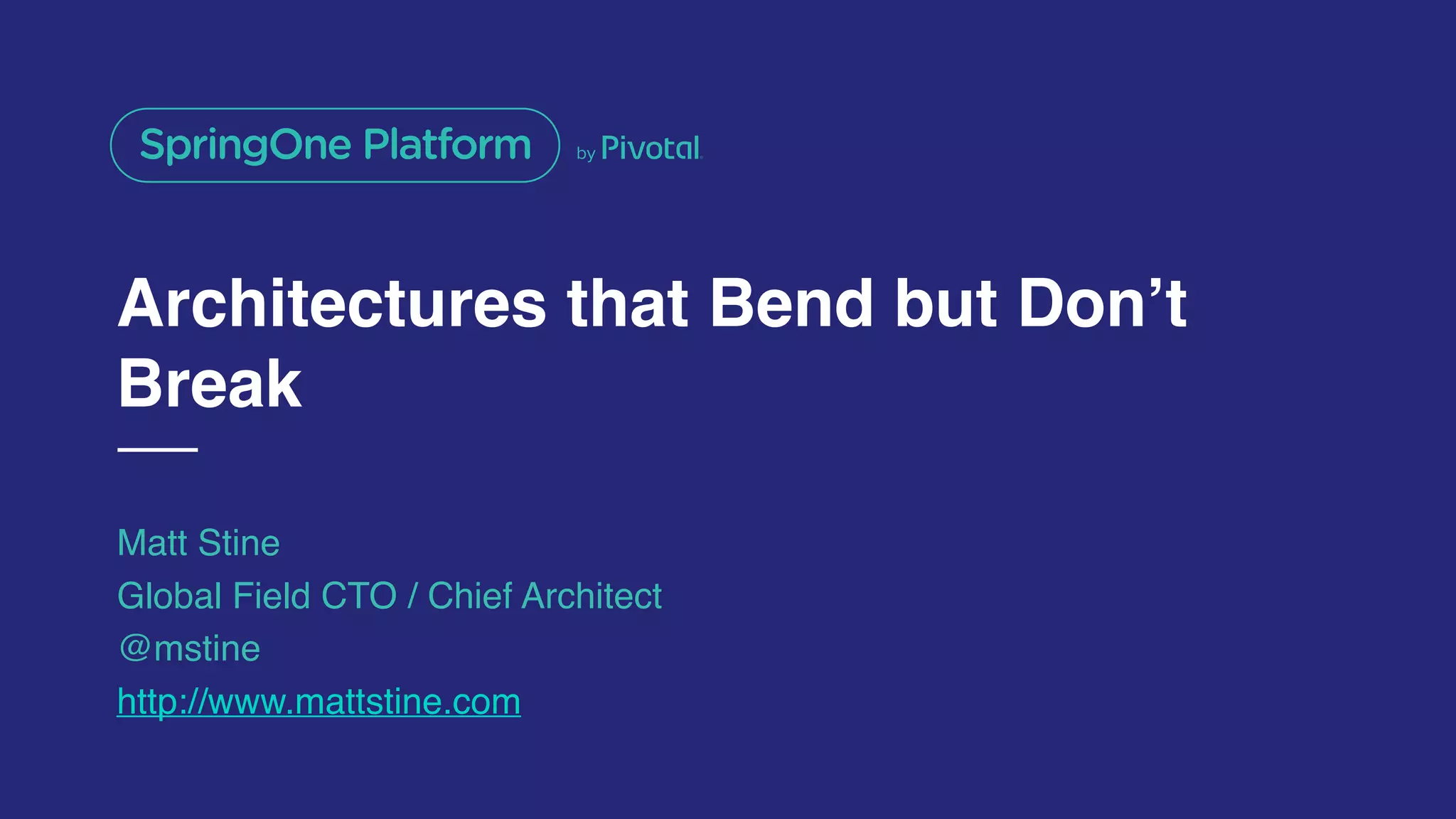 SpringOne Platform by Pivotal.

Architectures that Bend but Don’t Break

Matt Stine
Global Field CTO / Chief Architect
@mstine
http://www.mattstine.com